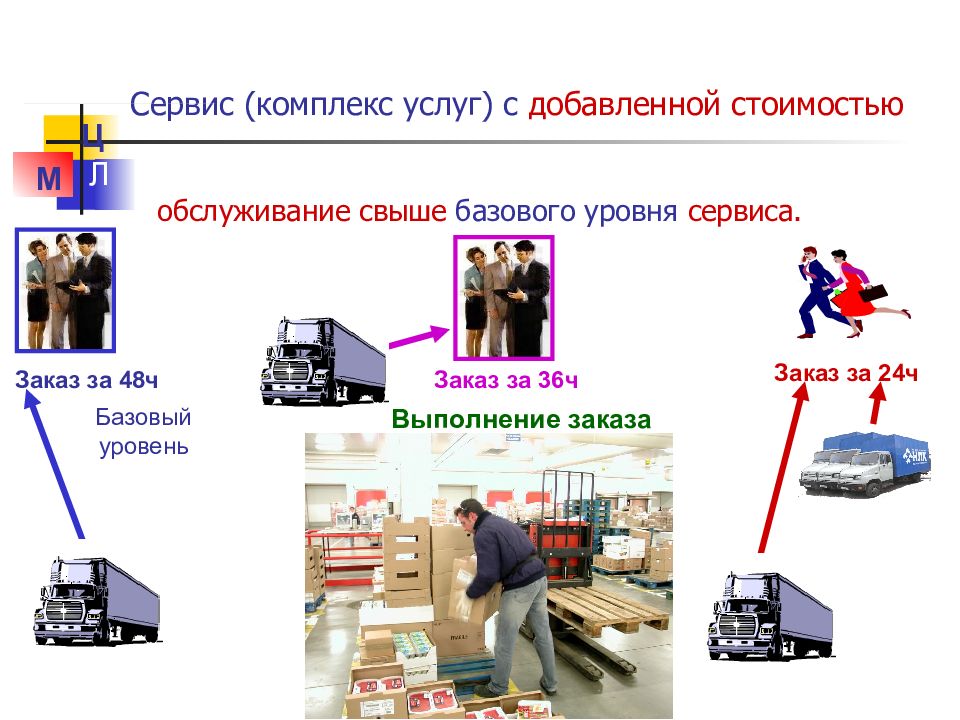 Сервис (комплекс услуг) с добавленной стоимостью

Ц
М Л

обслуживание свыше базового уровня сервиса.

Заказ за 48ч

Базовый уровень

Заказ за 36ч

Выполнение заказа

Заказ за 24ч